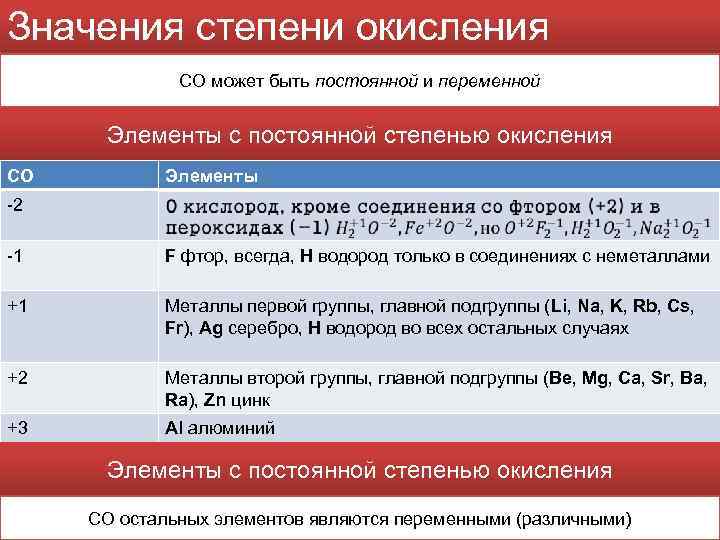 Значения степени окисления

СО может быть постоянной и переменной

Элементы с постоянной степенью окисления

| СО | Элементы |
|---|---|
| -2 | O кислород, кроме соединения со фтором (+2) и в пероксидах (−1) $H_2^{+1}O^{-2}, Fe^{+2}O^{-2}$, но $O^{+2}F_2^{-1}, H_2^{+1}O_2^{-1}, Na_2^{+1}O_2^{-1}$ |
| -1 | F фтор, всегда, H водород только в соединениях с неметаллами |
| +1 | Металлы первой группы, главной подгруппы (Li, Na, K, Rb, Cs, Fr), Ag серебро, H водород во всех остальных случаях |
| +2 | Металлы второй группы, главной подгруппы (Be, Mg, Ca, Sr, Ba, Ra), Zn цинк |
| +3 | Al алюминий |

Элементы с постоянной степенью окисления

СО остальных элементов являются переменными (различными)